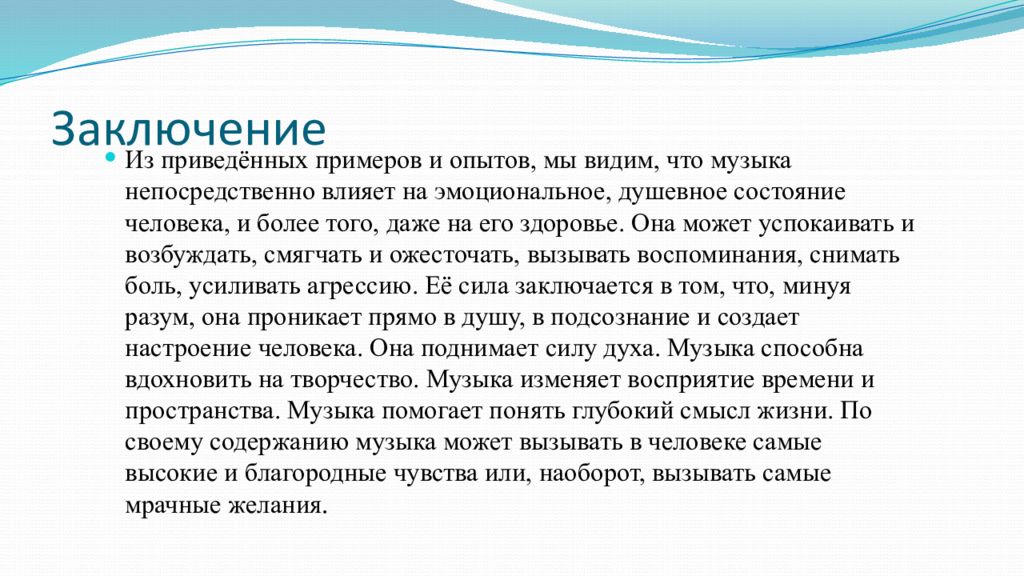 Заключение

Из приведённых примеров и опытов, мы видим, что музыка непосредственно влияет на эмоциональное, душевное состояние человека, и более того, даже на его здоровье. Она может успокаивать и возбуждать, смягчать и ожесточать, вызывать воспоминания, снимать боль, усиливать агрессию. Её сила заключается в том, что, минуя разум, она проникает прямо в душу, в подсознание и создает настроение человека. Она поднимает силу духа. Музыка способна вдохновить на творчество. Музыка изменяет восприятие времени и пространства. Музыка помогает понять глубокий смысл жизни. По своему содержанию музыка может вызывать в человеке самые высокие и благородные чувства или, наоборот, вызывать самые мрачные желания.